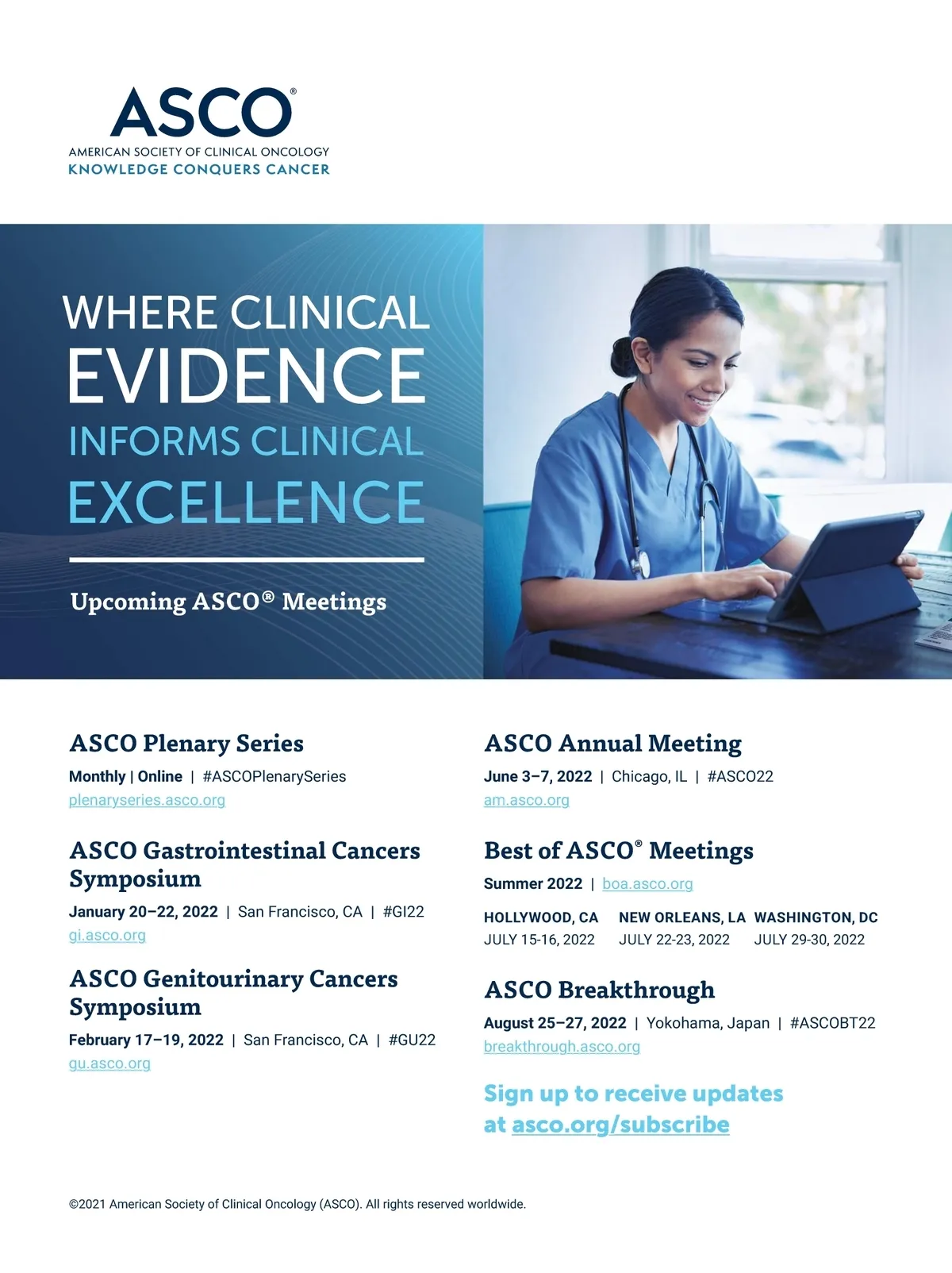 ASCO®
AMERICAN SOCIETY OF CLINICAL ONCOLOGY
KNOWLEDGE CONQUERS CANCER

WHERE CLINICAL EVIDENCE INFORMS CLINICAL EXCELLENCE

Upcoming ASCO® Meetings

ASCO Plenary Series
Monthly | Online | #ASCOPlenarySeries
plenaryseries.asco.org

ASCO Gastrointestinal Cancers Symposium
January 20–22, 2022 | San Francisco, CA | #GI22
gi.asco.org

ASCO Genitourinary Cancers Symposium
February 17–19, 2022 | San Francisco, CA | #GU22
gu.asco.org

ASCO Annual Meeting
June 3–7, 2022 | Chicago, IL | #ASCO22
am.asco.org

Best of ASCO® Meetings
Summer 2022 | boa.asco.org

| HOLLYWOOD, CA | NEW ORLEANS, LA | WASHINGTON, DC |
|---|---|---|
| JULY 15-16, 2022 | JULY 22-23, 2022 | JULY 29-30, 2022 |

ASCO Breakthrough
August 25–27, 2022 | Yokohama, Japan | #ASCOBT22
breakthrough.asco.org

Sign up to receive updates at asco.org/subscribe

©2021 American Society of Clinical Oncology (ASCO). All rights reserved worldwide.